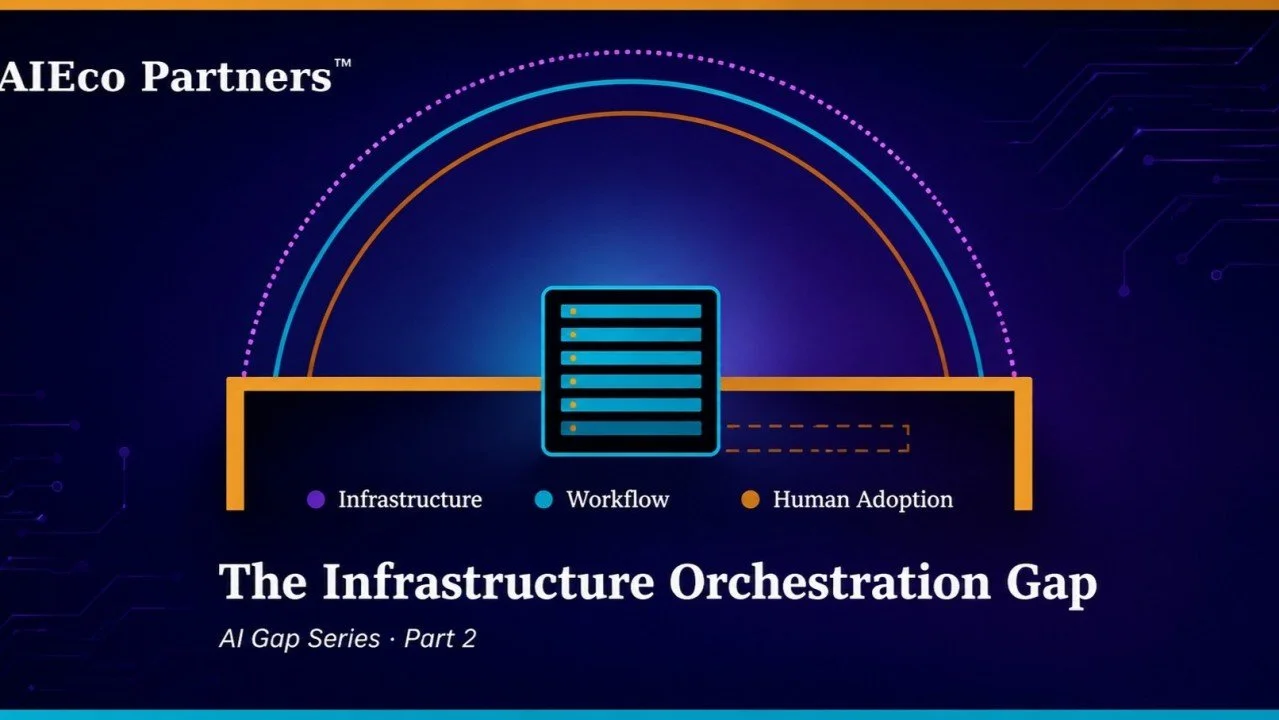 AIEco Partners™

Infrastructure Workflow Human Adoption

The Infrastructure Orchestration Gap

AI Gap Series · Part 2